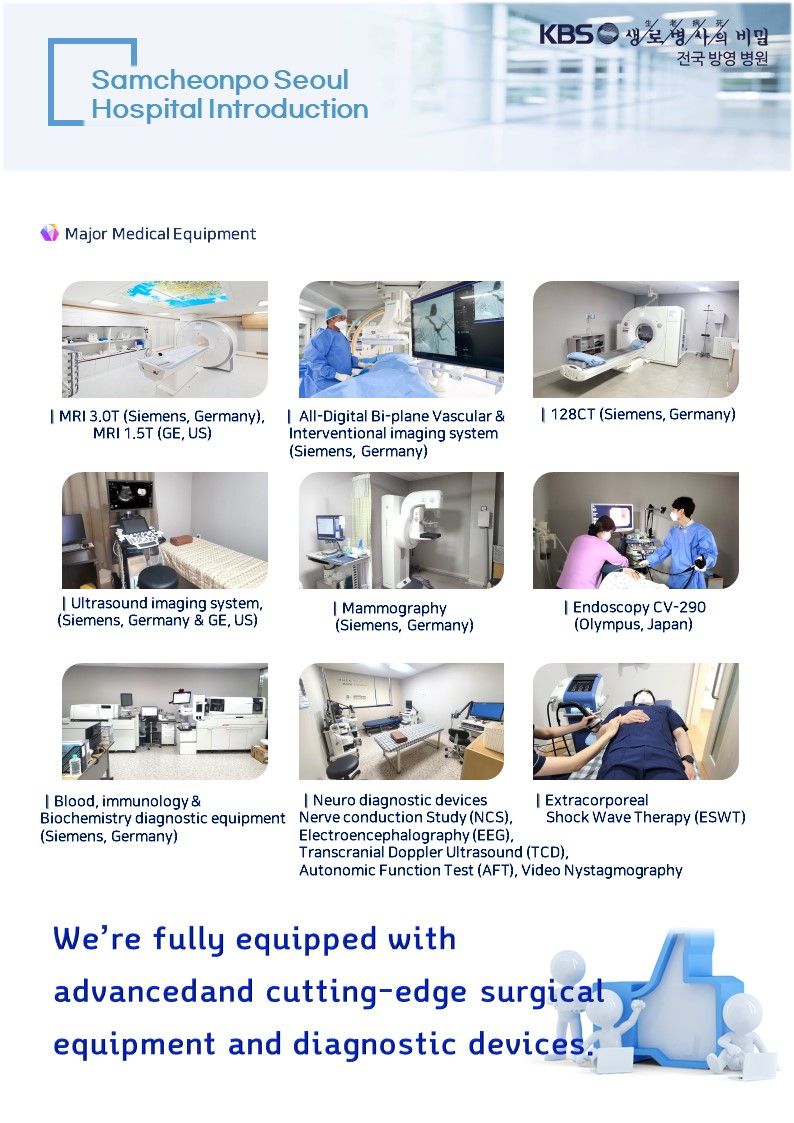 Samcheonpo Seoul Hospital Introduction

KBS 생로병사의 비밀 전국 방영 병원

Major Medical Equipment

| MRI 3.0T (Siemens, Germany), MRI 1.5T (GE, US)

| All-Digital Bi-plane Vascular & Interventional imaging system (Siemens, Germany)

| 128CT (Siemens, Germany)

| Ultrasound imaging system, (Siemens, Germany & GE, US)

| Mammography (Siemens, Germany)

| Endoscopy CV-290 (Olympus, Japan)

| Blood, immunology & Biochemistry diagnostic equipment (Siemens, Germany)

| Neuro diagnostic devices Nerve conduction Study (NCS), Electroencephalography (EEG), Transcranial Doppler Ultrasound (TCD), Autonomic Function Test (AFT), Video Nystagmography

| Extracorporeal Shock Wave Therapy (ESWT)

We're fully equipped with advancedand cutting-edge surgical equipment and diagnostic devices.